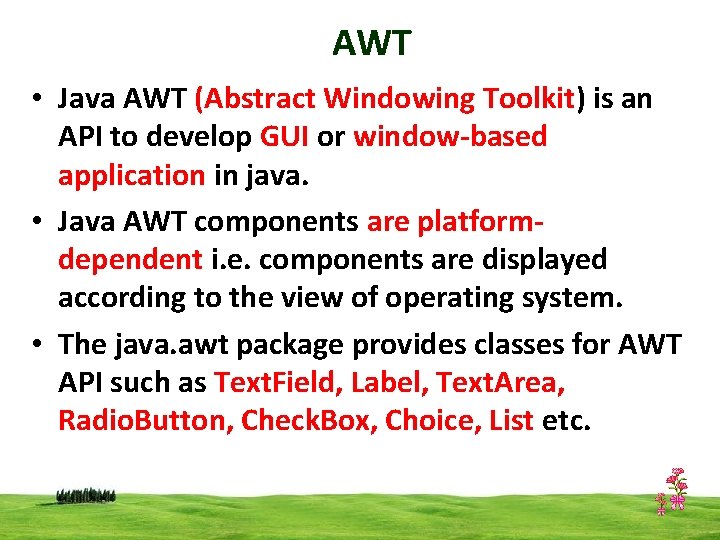 AWT

• Java AWT (Abstract Windowing Toolkit) is an API to develop GUI or window-based application in java.

• Java AWT components are platform-dependent i.e. components are displayed according to the view of operating system.

• The java.awt package provides classes for AWT API such as TextField, Label, TextArea, RadioButton, CheckBox, Choice, List etc.